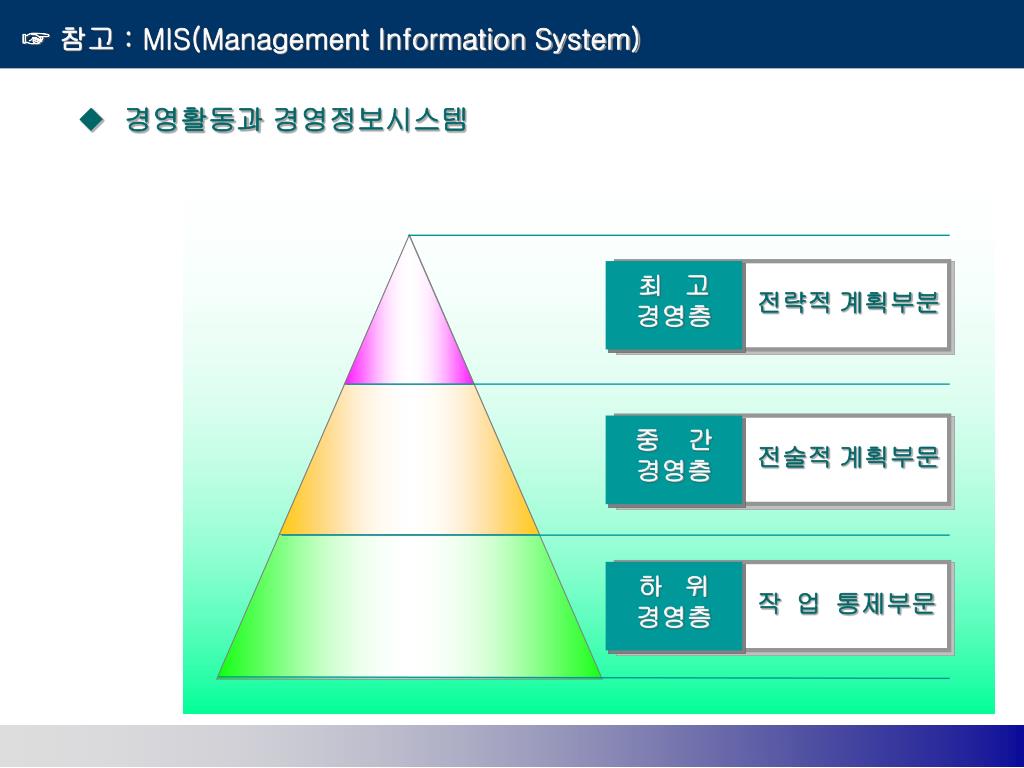 ☞ 참고 : MIS(Management Information System)

◆ 경영활동과 경영정보시스템

최 고
경영층

전략적 계획부분

중 간
경영층

전술적 계획부문

하 위
경영층

작 업 통제부문